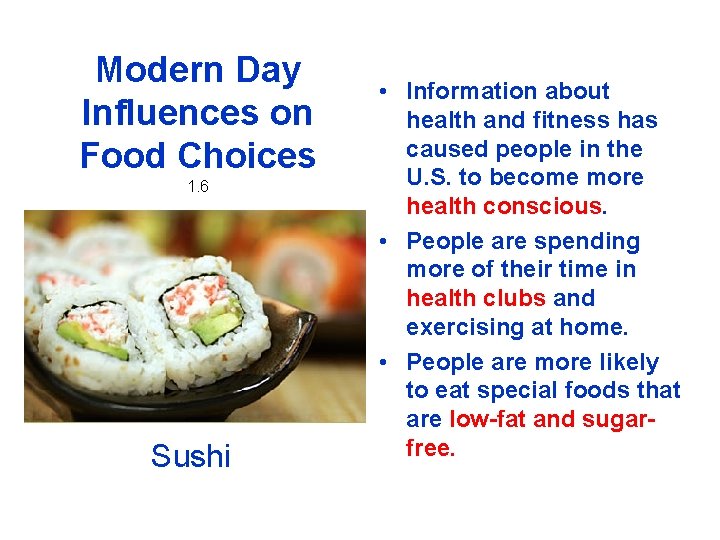 Modern Day Influences on Food Choices
1.6

Sushi

• Information about health and fitness has caused people in the U.S. to become more health conscious.
• People are spending more of their time in health clubs and exercising at home.
• People are more likely to eat special foods that are low-fat and sugar-free.